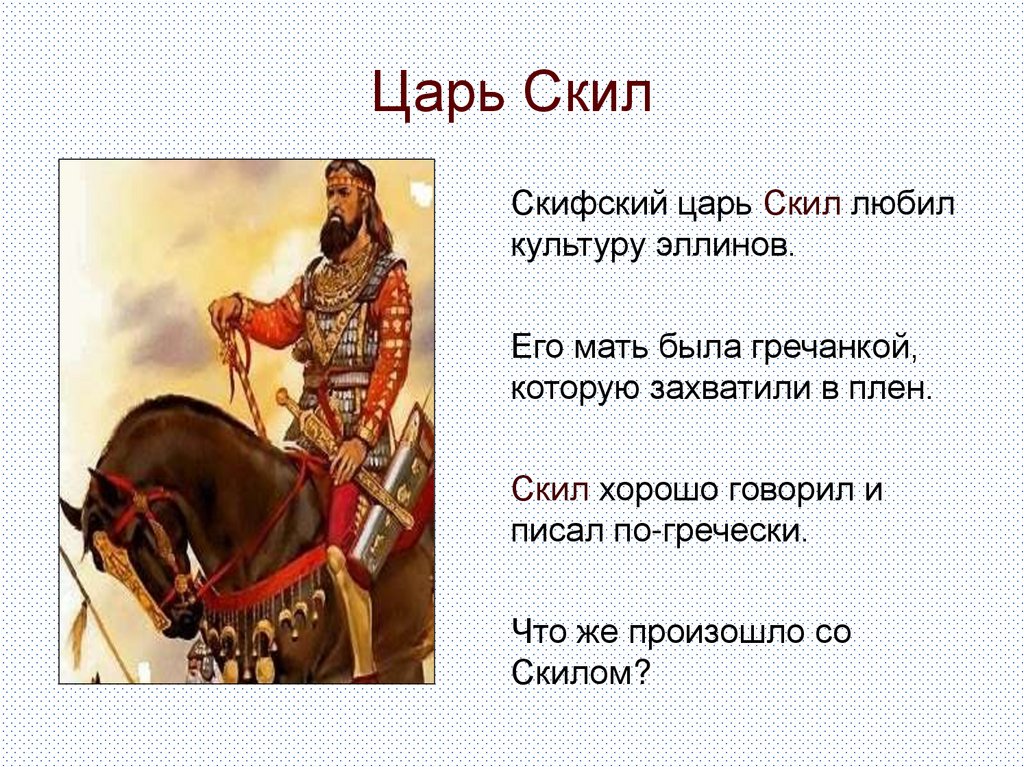 Царь Скил

Скифский царь Скил любил культуру эллинов.

Его мать была гречанкой, которую захватили в плен.

Скил хорошо говорил и писал по-гречески.

Что же произошло со Скилом?